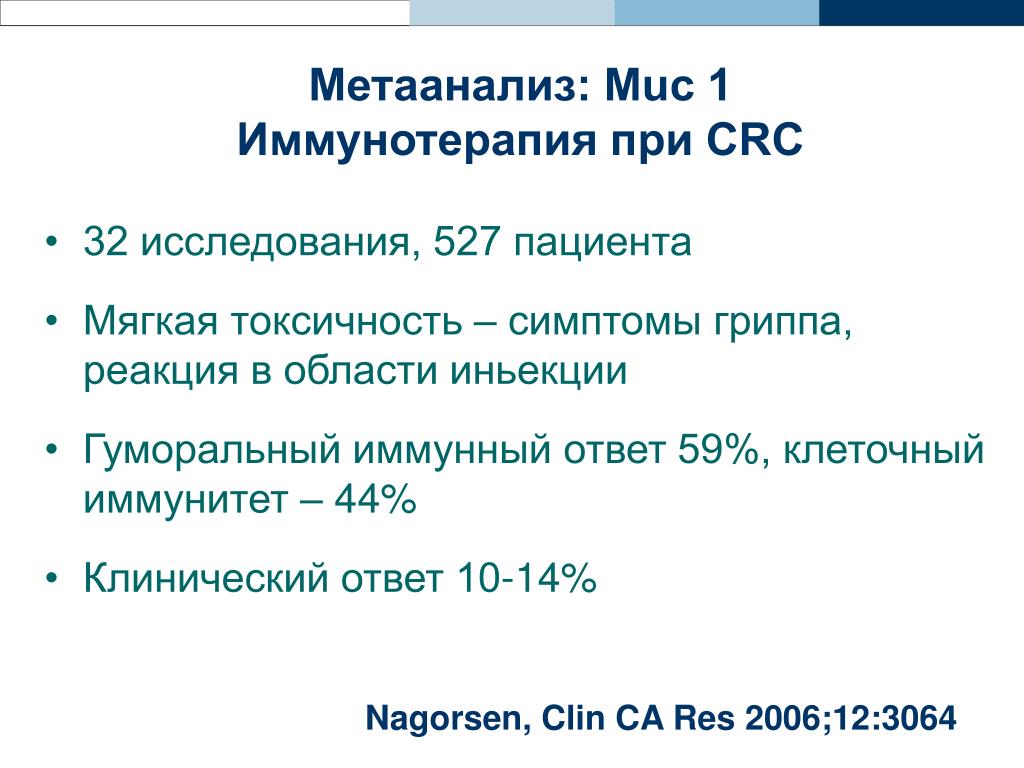 Метаанализ: Muc 1
Иммунотерапия при CRC

• 32 исследования, 527 пациента

• Мягкая токсичность – симптомы гриппа, реакция в области иньекции

• Гуморальный иммунный ответ 59%, клеточный иммунитет – 44%

• Клинический ответ 10-14%

Nagorsen, Clin CA Res 2006;12:3064